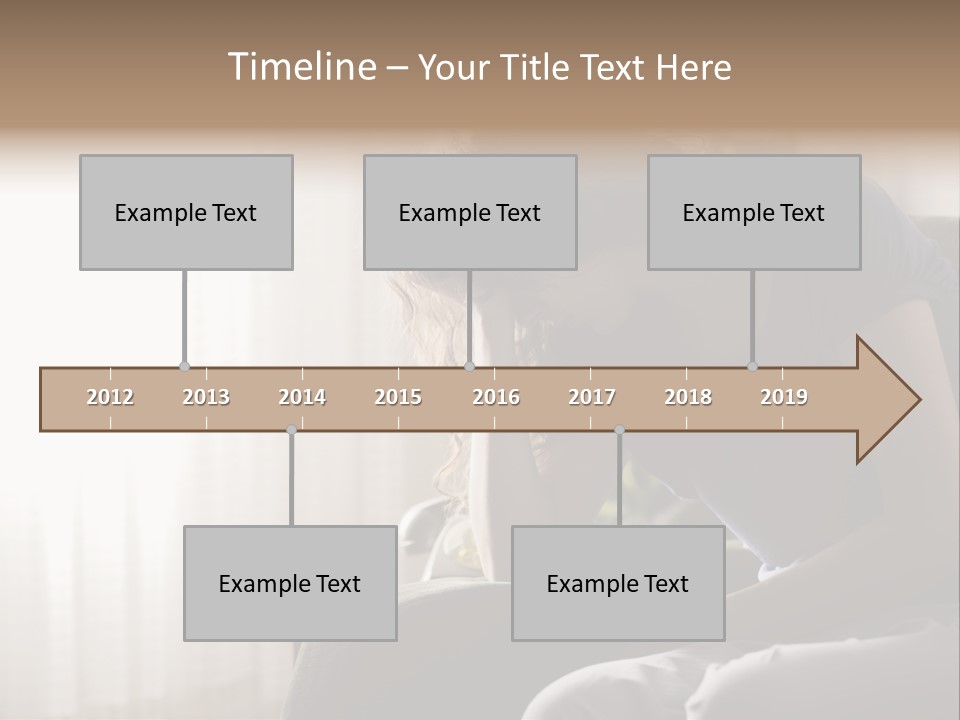 Timeline – Your Title Text Here

Example Text

Example Text

Example Text

2012 2013 2014 2015 2016 2017 2018 2019

Example Text

Example Text